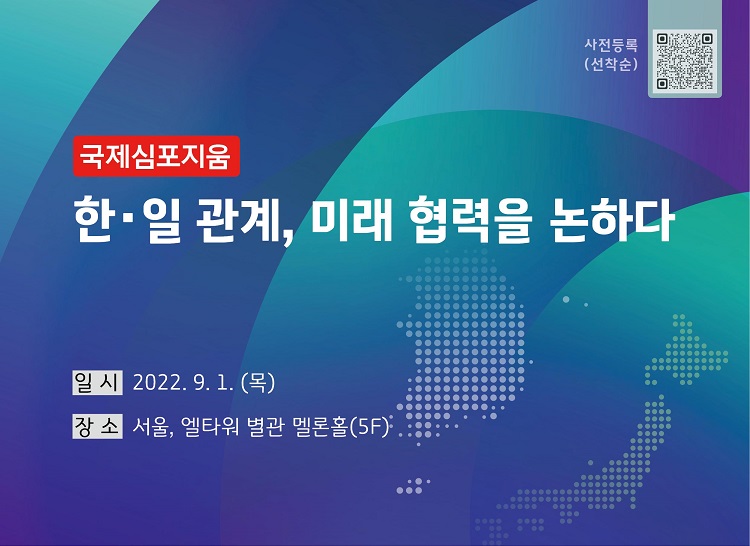 사전등록
(선착순)

국제심포지움

한·일 관계, 미래 협력을 논하다

일 시 2022. 9. 1. (목)

장 소 서울, 엘타워 별관 멜론홀(5F)